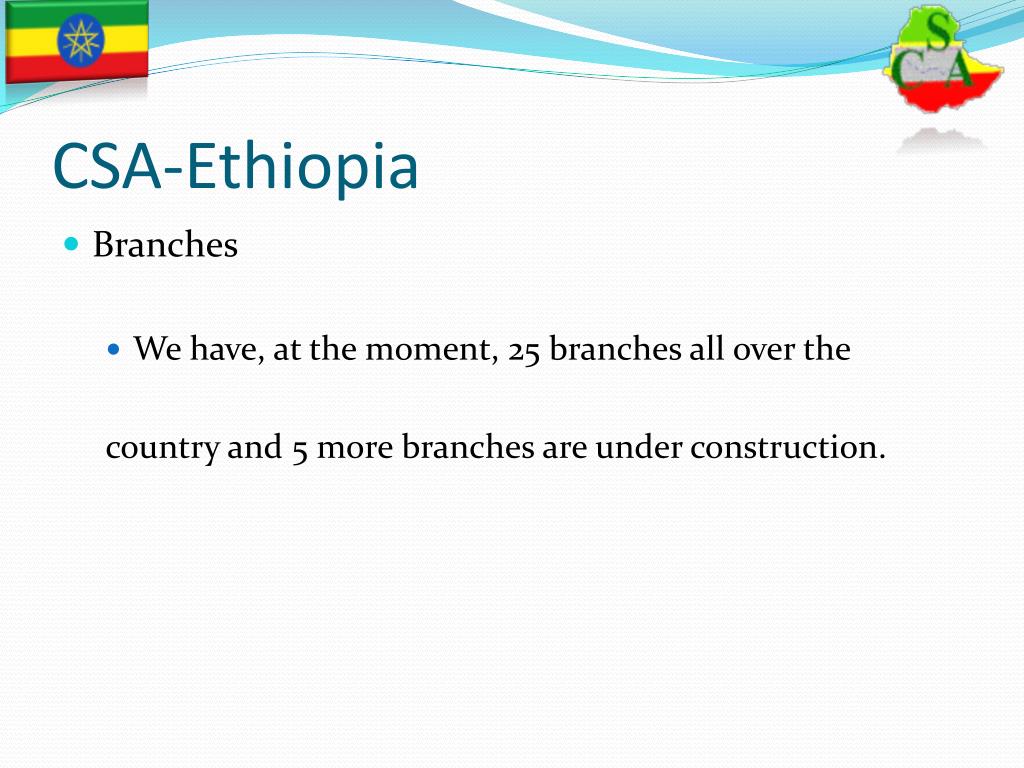 CSA

CSA-Ethiopia

Branches

We have, at the moment, 25 branches all over the country and 5 more branches are under construction.